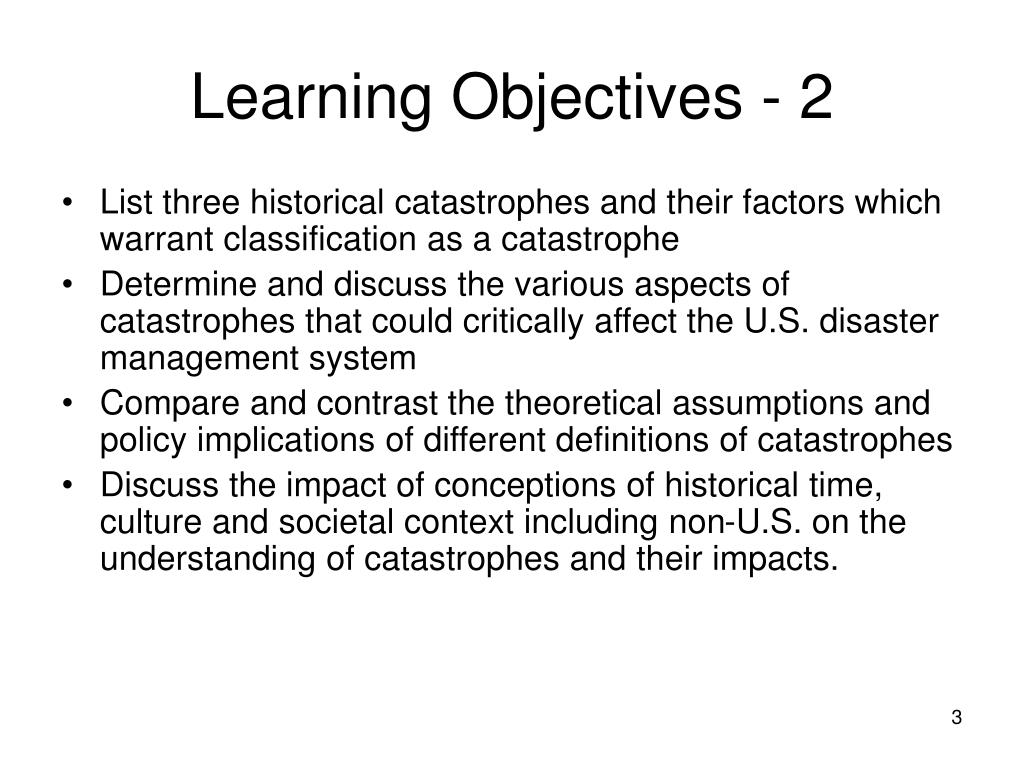 Learning Objectives - 2

• List three historical catastrophes and their factors which warrant classification as a catastrophe
• Determine and discuss the various aspects of catastrophes that could critically affect the U.S. disaster management system
• Compare and contrast the theoretical assumptions and policy implications of different definitions of catastrophes
• Discuss the impact of conceptions of historical time, culture and societal context including non-U.S. on the understanding of catastrophes and their impacts.

3